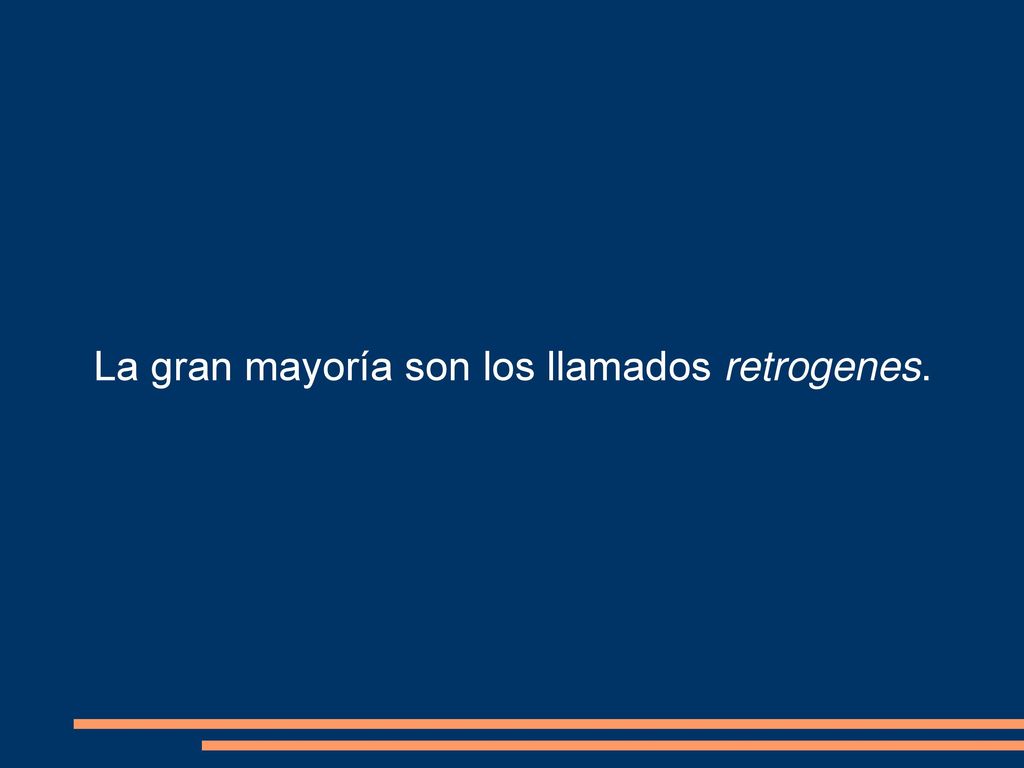 La gran mayoría son los llamados retrogenes.